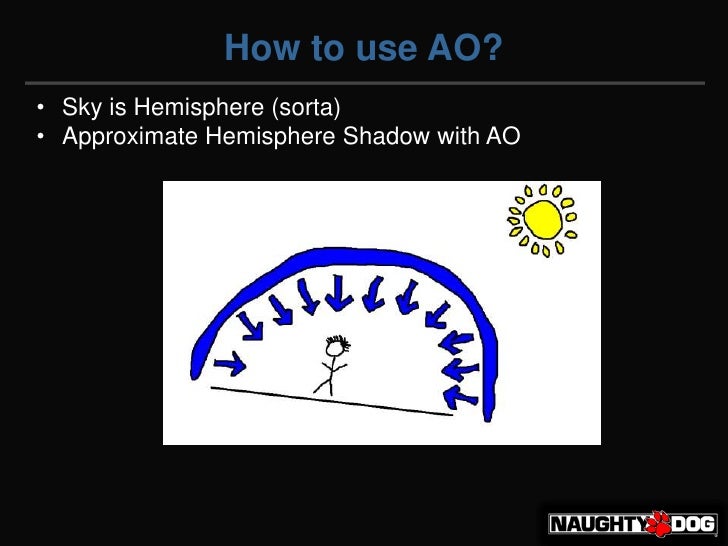 How to use AO?

• Sky is Hemisphere (sorta)
• Approximate Hemisphere Shadow with AO

NAUGHTY DOG